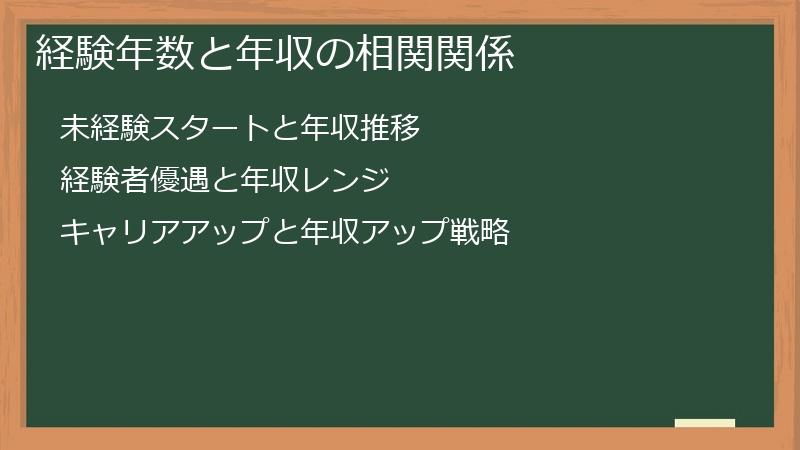 経験年数と年収の相関関係

未経験スタートと年収推移

経験者優遇と年収レンジ

キャリアアップと年収アップ戦略